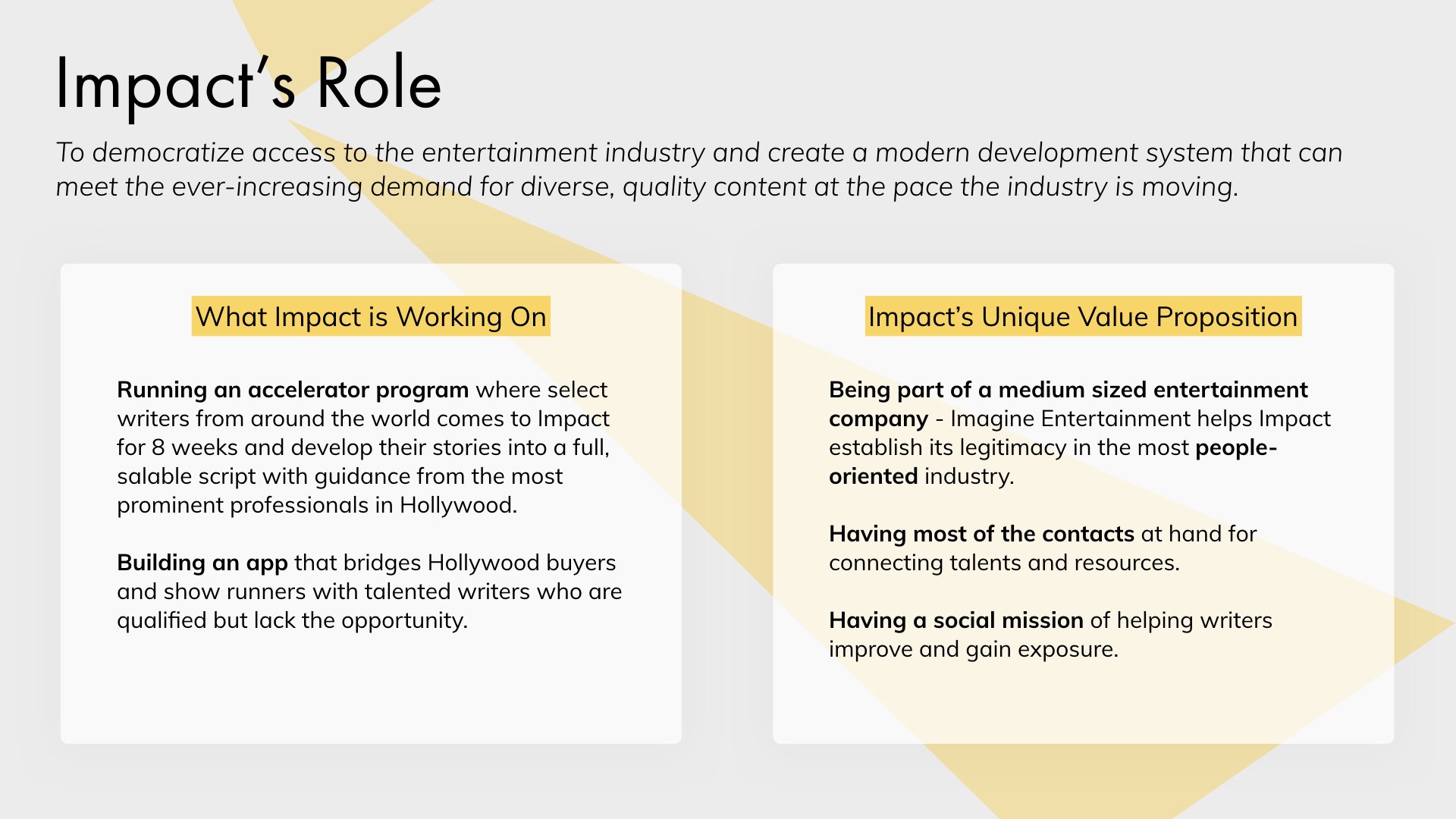 Impact's Role

To democratize access to the entertainment industry and create a modern development system that can meet the ever-increasing demand for diverse, quality content at the pace the industry is moving.

What Impact is Working On

Running an accelerator program where select writers from around the world comes to Impact for 8 weeks and develop their stories into a full, salable script with guidance from the most prominent professionals in Hollywood.

Building an app that bridges Hollywood buyers and show runners with talented writers who are qualified but lack the opportunity.

Impact's Unique Value Proposition

Being part of a medium sized entertainment company - Imagine Entertainment helps Impact establish its legitimacy in the most people-oriented industry.

Having most of the contacts at hand for connecting talents and resources.

Having a social mission of helping writers improve and gain exposure.